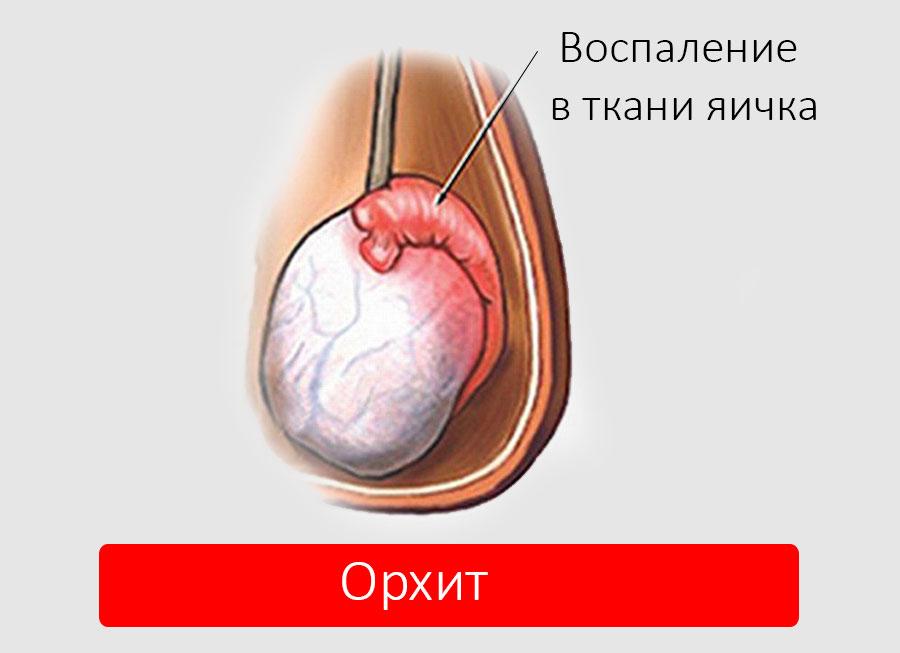 Воспаление в ткани яичка

Орхит